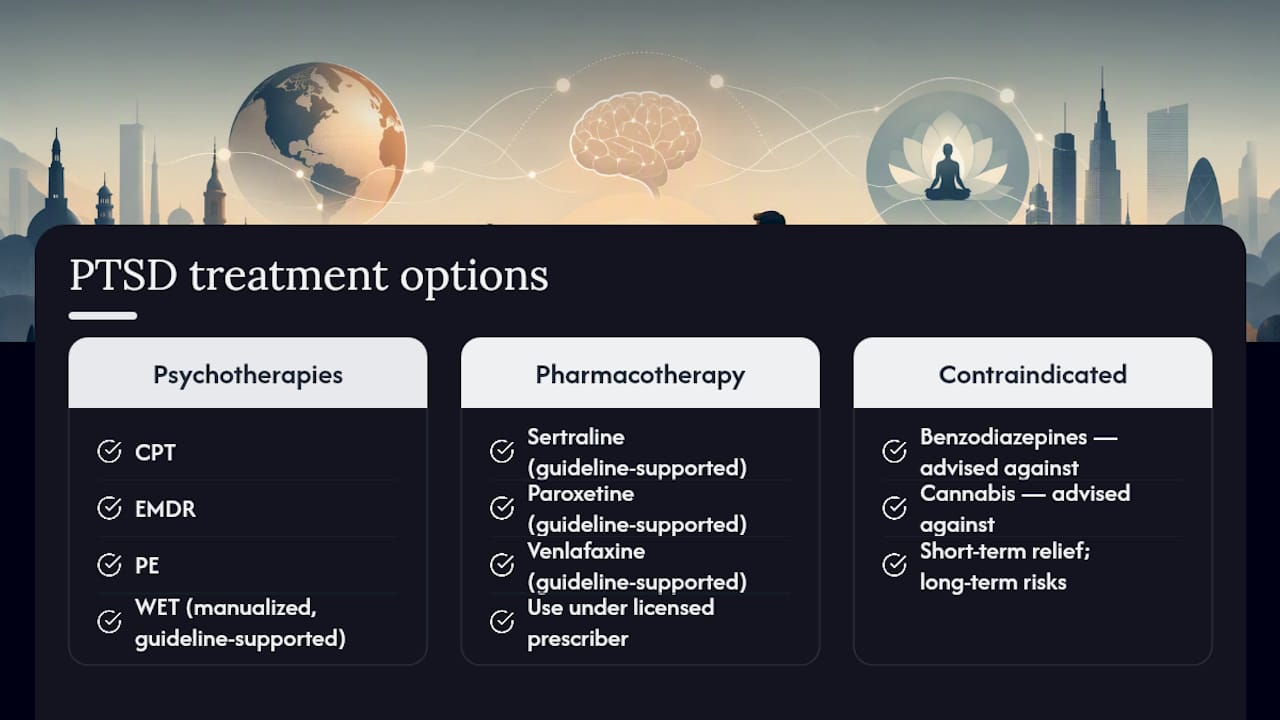 PTSD treatment options

Psychotherapies

CPT

EMDR

PE

WET (manualized, guideline-supported)

Pharmacotherapy

Sertraline (guideline-supported)

Paroxetine (guideline-supported)

Venlafaxine (guideline-supported)

Use under licensed prescriber

Contraindicated

Benzodiazepines — advised against

Cannabis — advised against

Short-term relief; long-term risks